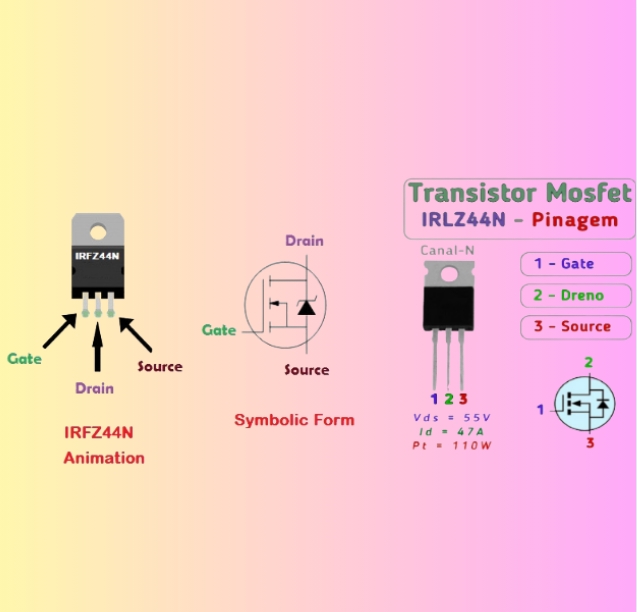 IRFZ44N

Gate
Drain
Source

IRFZ44N
Animation

Drain
Gate
Source

Symbolic Form

Transistor Mosfet
IRLZ44N - Pinagem

Canal-N

1 - Gate
2 - Dreno
3 - Source

1 2 3

Vds = 55V
Id = 47A
Pt = 110W

2
1
3